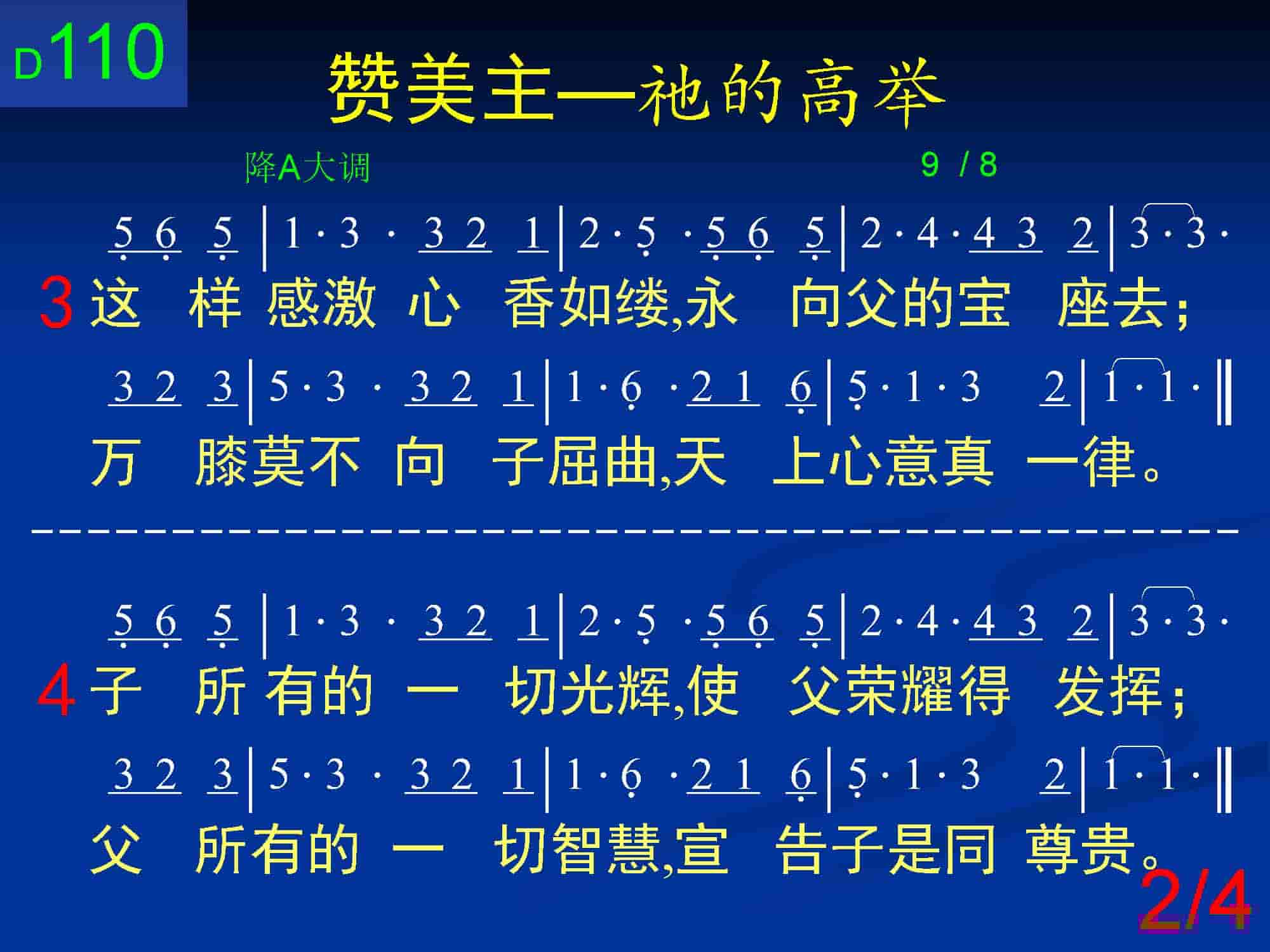 D110

赞美主—祂的高举

降A大调 9 / 8

5 6 5 | 1 · 3 · 3 2 1 | 2 · 5 · 5 6 5 | 2 · 4 · 4 3 2 | 3 · 3 ·

3 这 样 感激 心 香如缕,永 向父的宝 座去;

3 2 3 | 5 · 3 · 3 2 1 | 1 · 6 · 2 1 6 | 5 · 1 · 3 2 | 1 · 1 · ‖

万 膝莫不 向 子屈曲,天 上心意真 一律。

5 6 5 | 1 · 3 · 3 2 1 | 2 · 5 · 5 6 5 | 2 · 4 · 4 3 2 | 3 · 3 ·

4 子 所 有的 一 切光辉,使 父荣耀得 发挥;

3 2 3 | 5 · 3 · 3 2 1 | 1 · 6 · 2 1 6 | 5 · 1 · 3 2 | 1 · 1 · ‖

父 所有的 一 切智慧,宣 告子是同 尊贵。

2/4